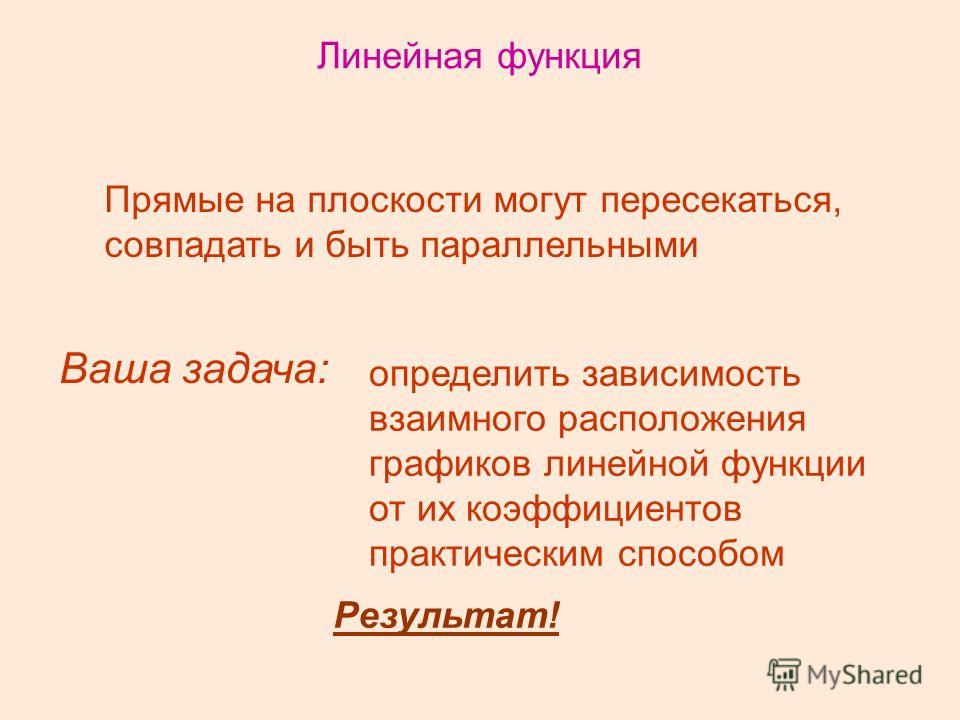 Линейная функция

Прямые на плоскости могут пересекаться, совпадать и быть параллельными

Ваша задача:

определить зависимость взаимного расположения графиков линейной функции от их коэффициентов практическим способом

Результат!

MyShared